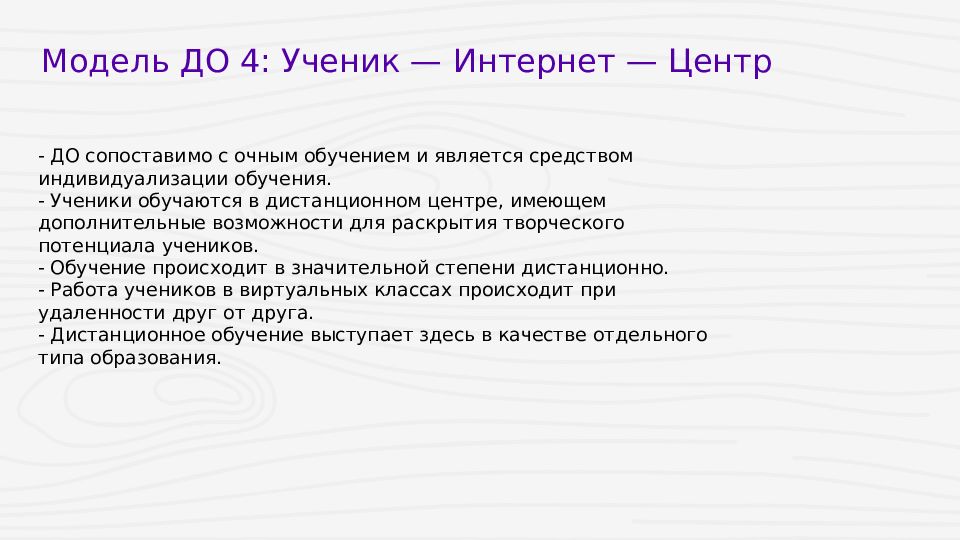 Модель ДО 4: Ученик — Интернет — Центр

- ДО сопоставимо с очным обучением и является средством индивидуализации обучения.
- Ученики обучаются в дистанционном центре, имеющем дополнительные возможности для раскрытия творческого потенциала учеников.
- Обучение происходит в значительной степени дистанционно.
- Работа учеников в виртуальных классах происходит при удаленности друг от друга.
- Дистанционное обучение выступает здесь в качестве отдельного типа образования.